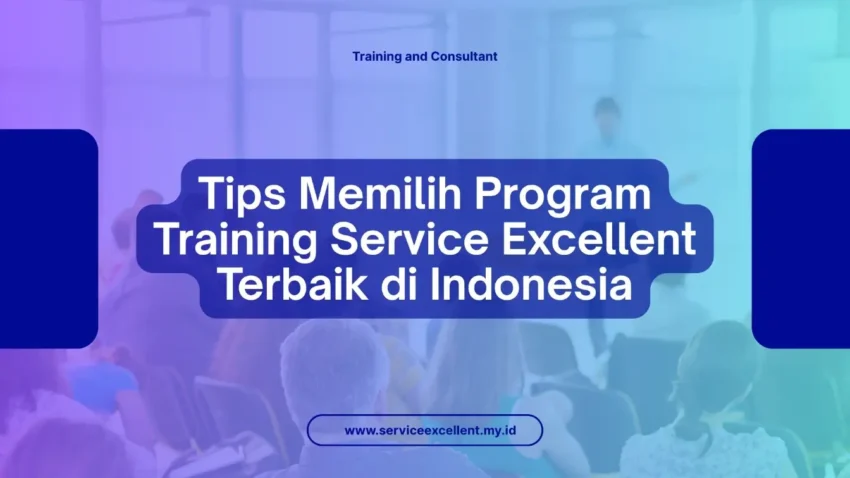 Training and Consultant

Tips Memilih Program Training Service Excellent Terbaik di Indonesia

www.serviceexcellent.my.id